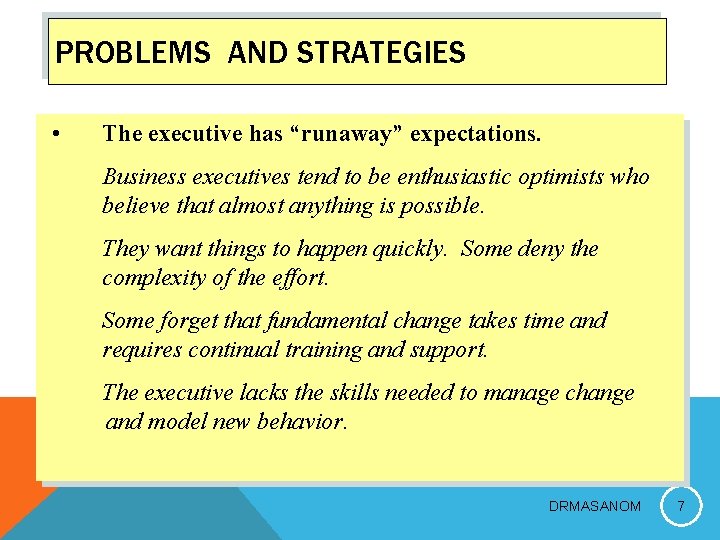 PROBLEMS AND STRATEGIES

• The executive has “runaway” expectations.

Business executives tend to be enthusiastic optimists who believe that almost anything is possible.

They want things to happen quickly. Some deny the complexity of the effort.

Some forget that fundamental change takes time and requires continual training and support.

The executive lacks the skills needed to manage change and model new behavior.

DRMASANOM

7